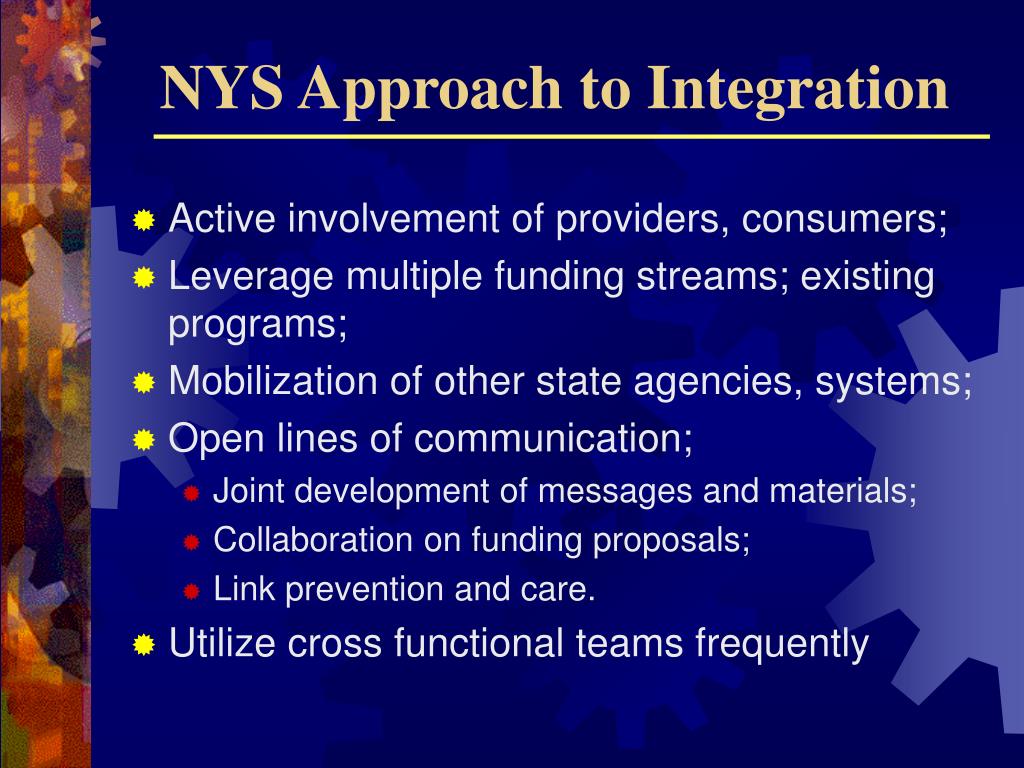 NYS Approach to Integration

Active involvement of providers, consumers;

Leverage multiple funding streams; existing programs;

Mobilization of other state agencies, systems;

Open lines of communication;

Joint development of messages and materials;

Collaboration on funding proposals;

Link prevention and care.

Utilize cross functional teams frequently